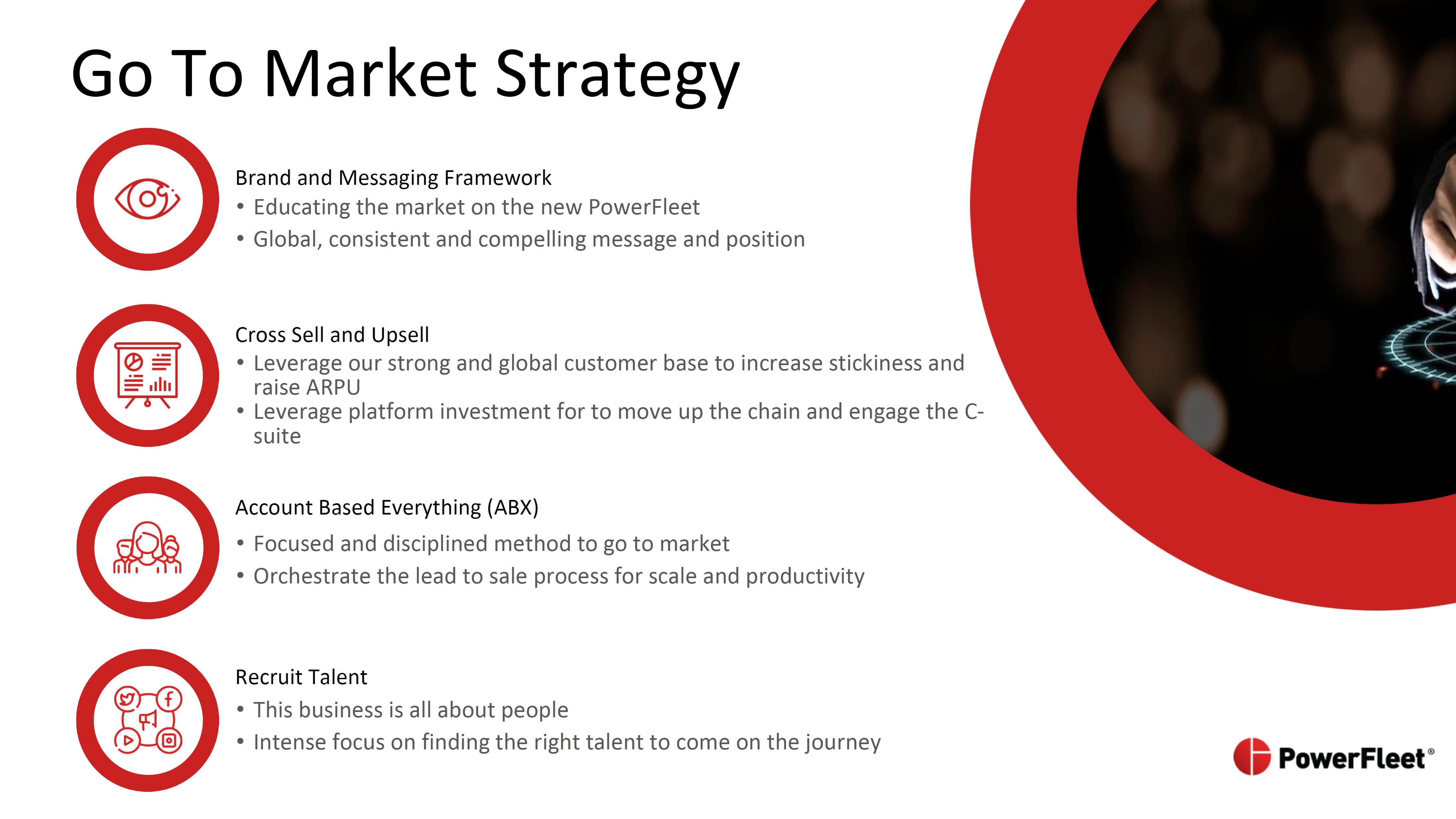 Go To Market Strategy

Brand and Messaging Framework
• Educating the market on the new PowerFleet
• Global, consistent and compelling message and position

Cross Sell and Upsell
• Leverage our strong and global customer base to increase stickiness and raise ARPU
• Leverage platform investment for to move up the chain and engage the C-suite

Account Based Everything (ABX)
• Focused and disciplined method to go to market
• Orchestrate the lead to sale process for scale and productivity

Recruit Talent
• This business is all about people
• Intense focus on finding the right talent to come on the journey

PowerFleet®